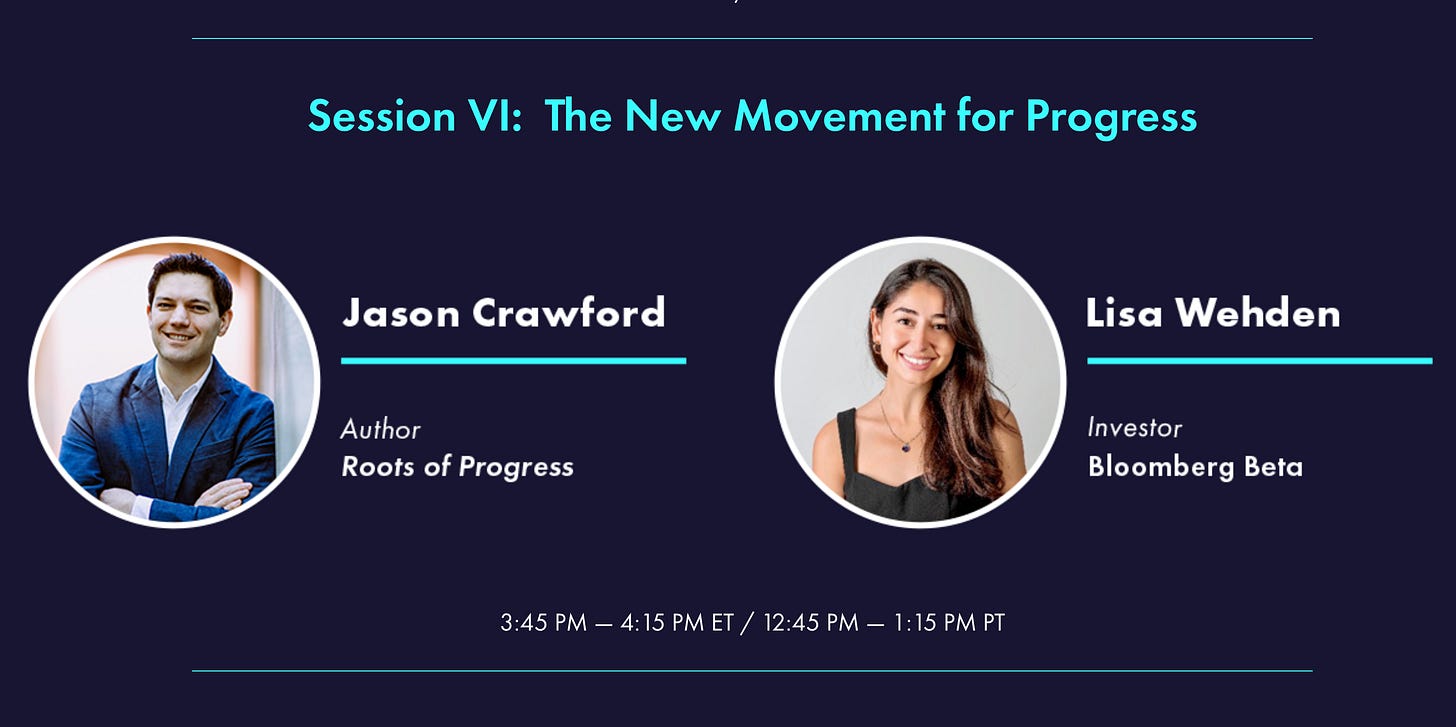 Session VI: The New Movement for Progress

Jason Crawford

Author
Roots of Progress

Lisa Wehden

Investor
Bloomberg Beta

3:45 PM — 4:15 PM ET / 12:45 PM — 1:15 PM PT